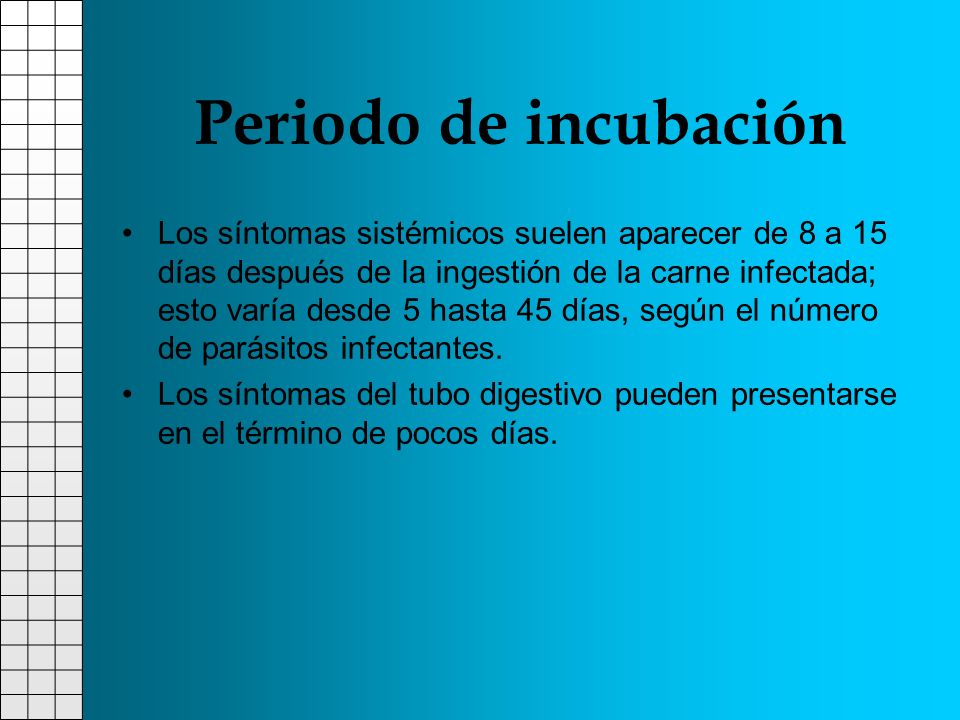 Periodo de incubación

• Los síntomas sistémicos suelen aparecer de 8 a 15 días después de la ingestión de la carne infectada; esto varía desde 5 hasta 45 días, según el número de parásitos infectantes.
• Los síntomas del tubo digestivo pueden presentarse en el término de pocos días.